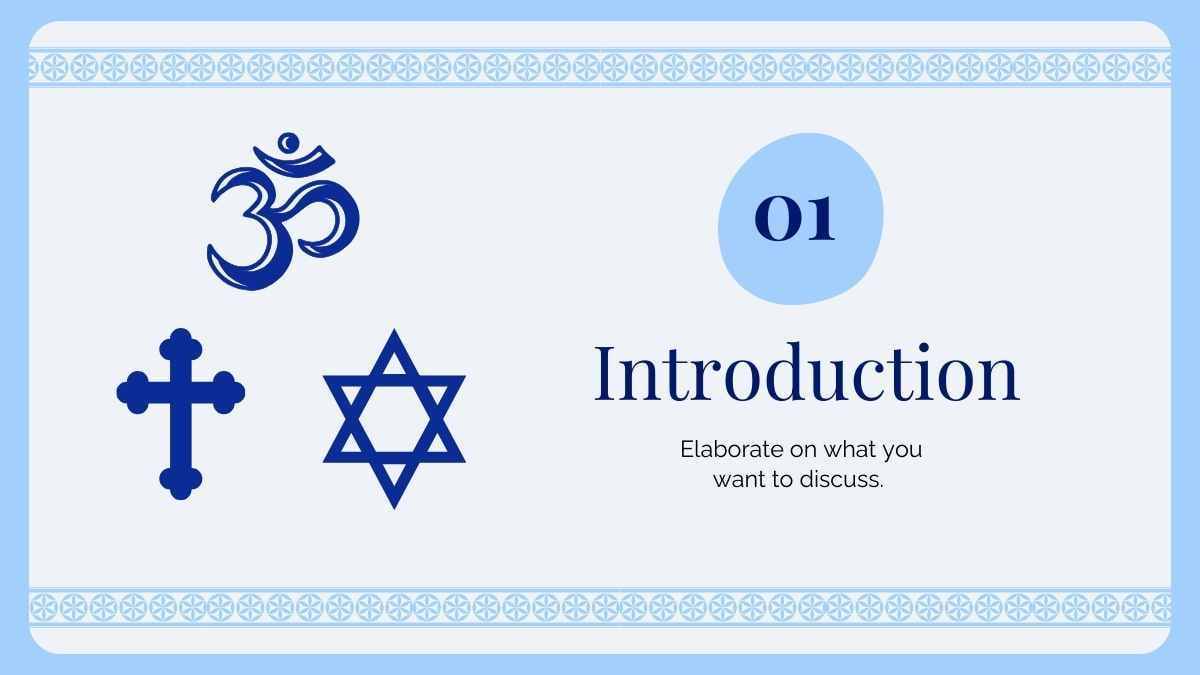 01

Introduction

Elaborate on what you want to discuss.